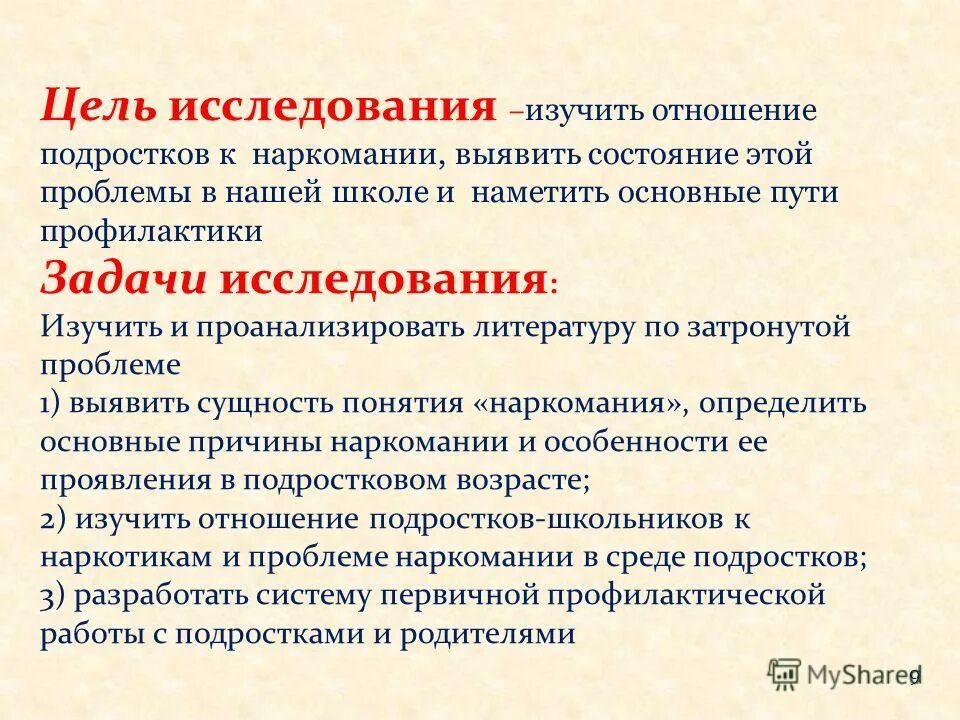 Цель исследования –изучить отношение подростков к наркомании, выявить состояние этой проблемы в нашей школе и наметить основные пути профилактики

Задачи исследования:

Изучить и проанализировать литературу по затронутой проблеме

1) выявить сущность понятия «наркомания», определить основные причины наркомании и особенности ее проявления в подростковом возрасте;

2) изучить отношение подростков-школьников к наркотикам и проблеме наркомании в среде подростков;

3) разработать систему первичной профилактической работы с подростками и родителями

MyShared

9